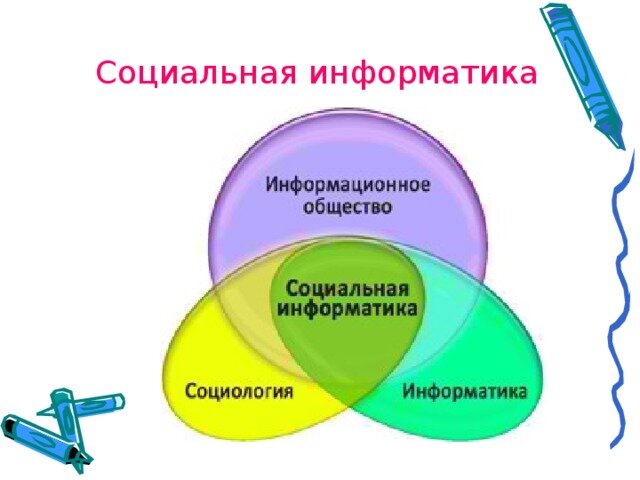 Социальная информатика

Информационное общество

Социальная информатика

Социология

Информатика